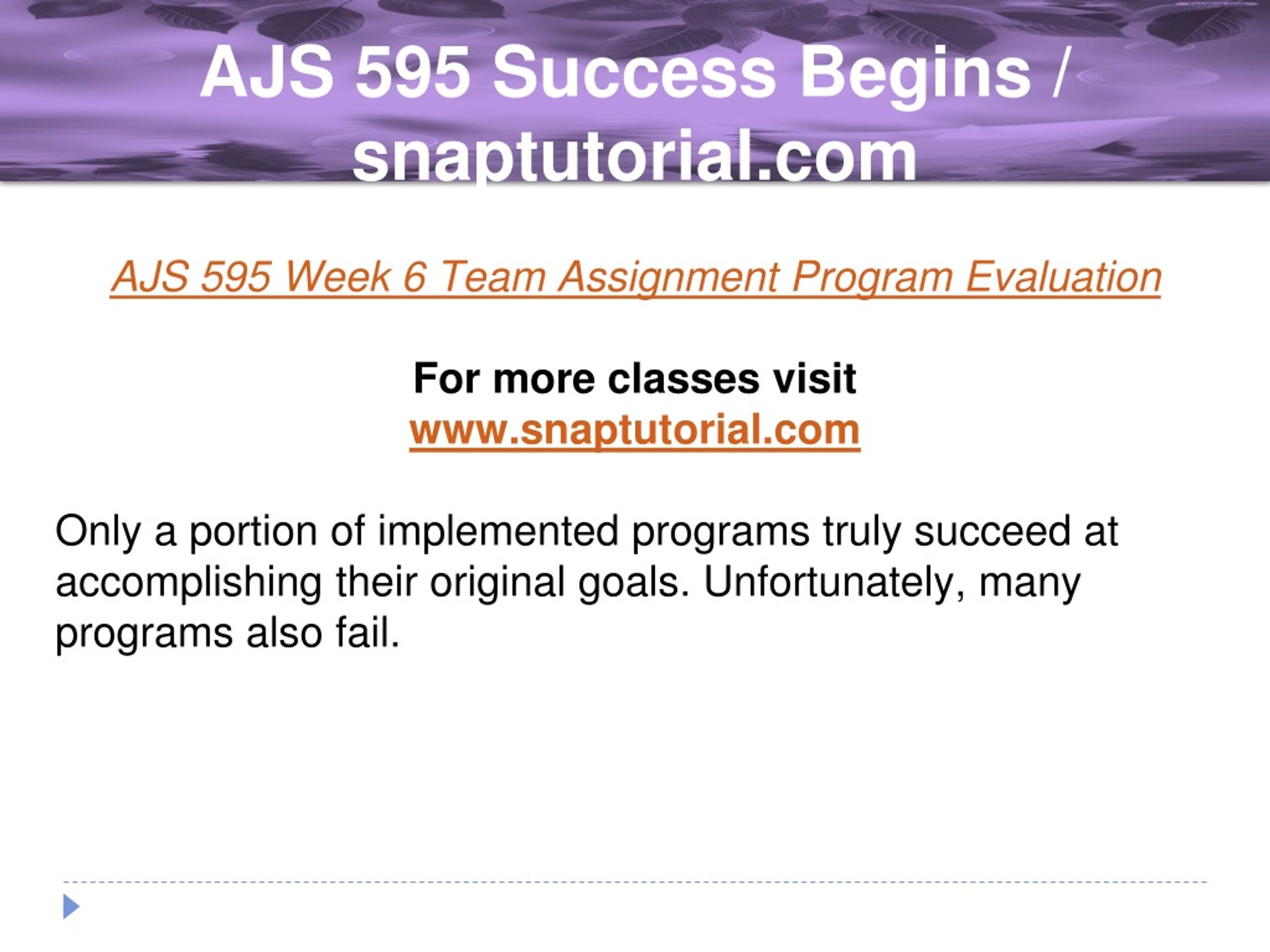 AJS 595 Success Begins / snaptutorial.com

AJS 595 Week 6 Team Assignment Program Evaluation

For more classes visit
www.snaptutorial.com

Only a portion of implemented programs truly succeed at accomplishing their original goals. Unfortunately, many programs also fail.